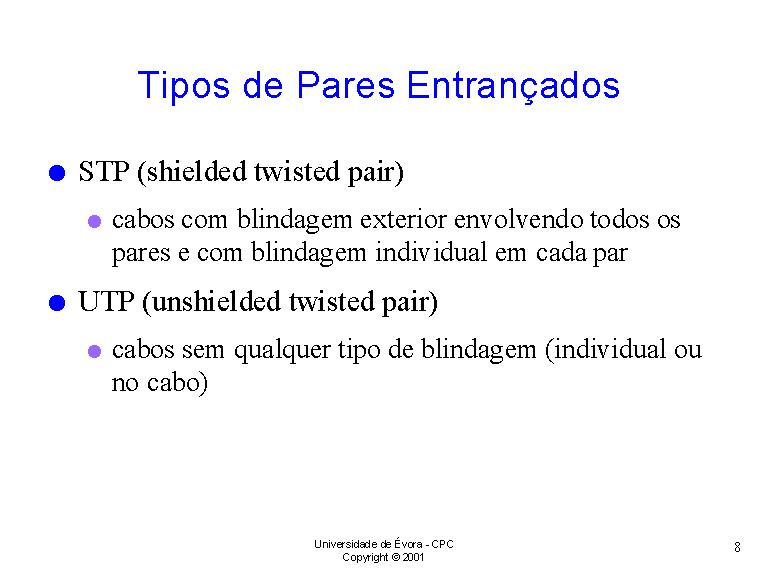 Tipos de Pares Entrançados

STP (shielded twisted pair)

cabos com blindagem exterior envolvendo todos os pares e com blindagem individual em cada par

UTP (unshielded twisted pair)

cabos sem qualquer tipo de blindagem (individual ou no cabo)

Universidade de Évora - CPC
Copyright © 2001

8